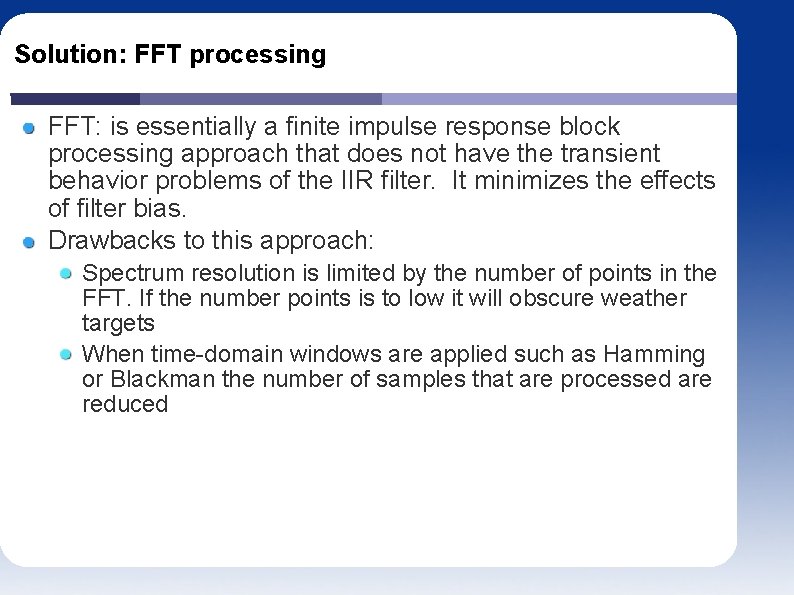 Solution: FFT processing

- FFT: is essentially a finite impulse response block processing approach that does not have the transient behavior problems of the IIR filter. It minimizes the effects of filter bias.
- Drawbacks to this approach:
  - Spectrum resolution is limited by the number of points in the FFT. If the number points is to low it will obscure weather targets
  - When time-domain windows are applied such as Hamming or Blackman the number of samples that are processed are reduced